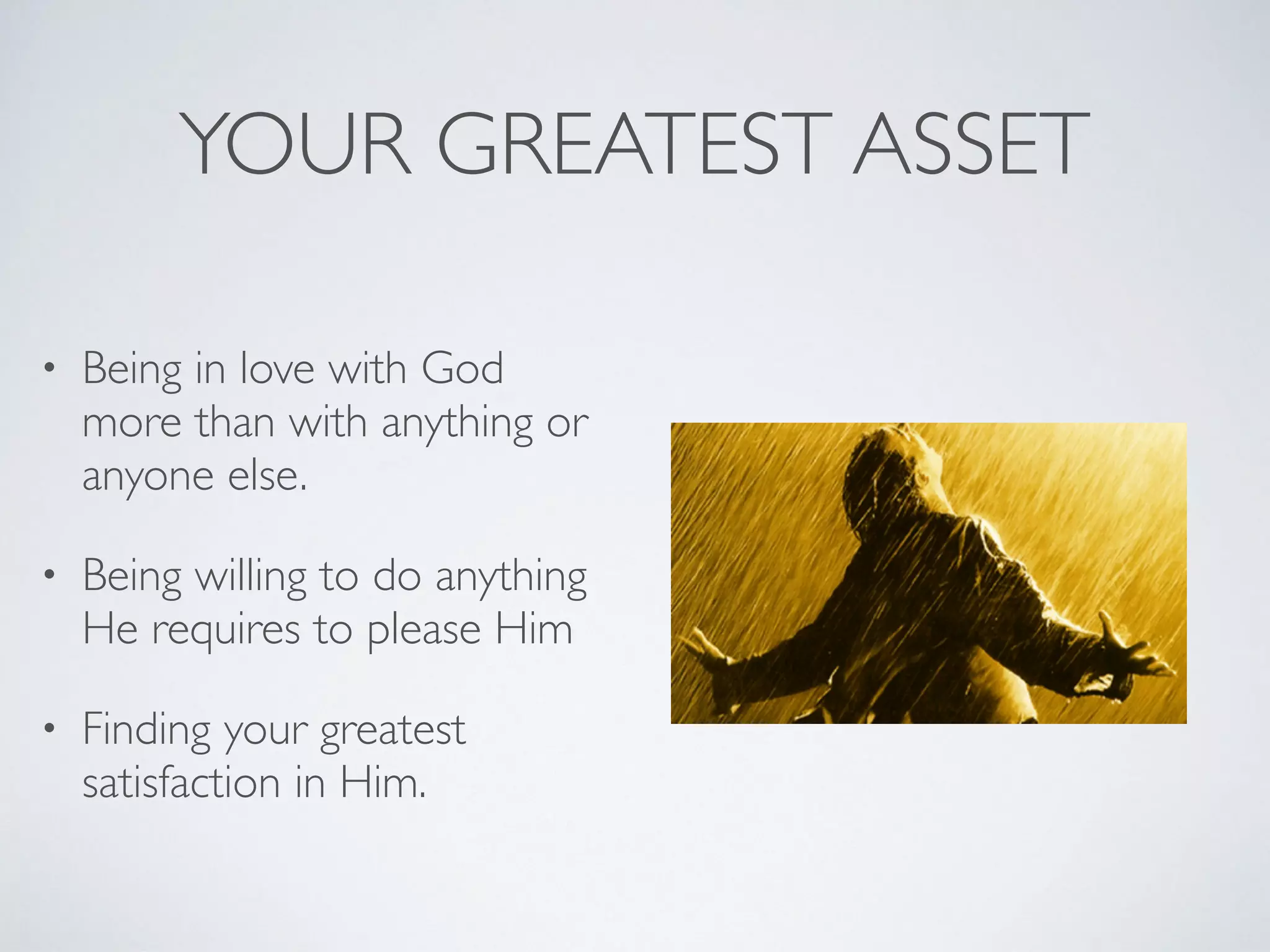 YOUR GREATEST ASSET

• Being in love with God more than with anything or anyone else.

• Being willing to do anything He requires to please Him

• Finding your greatest satisfaction in Him.